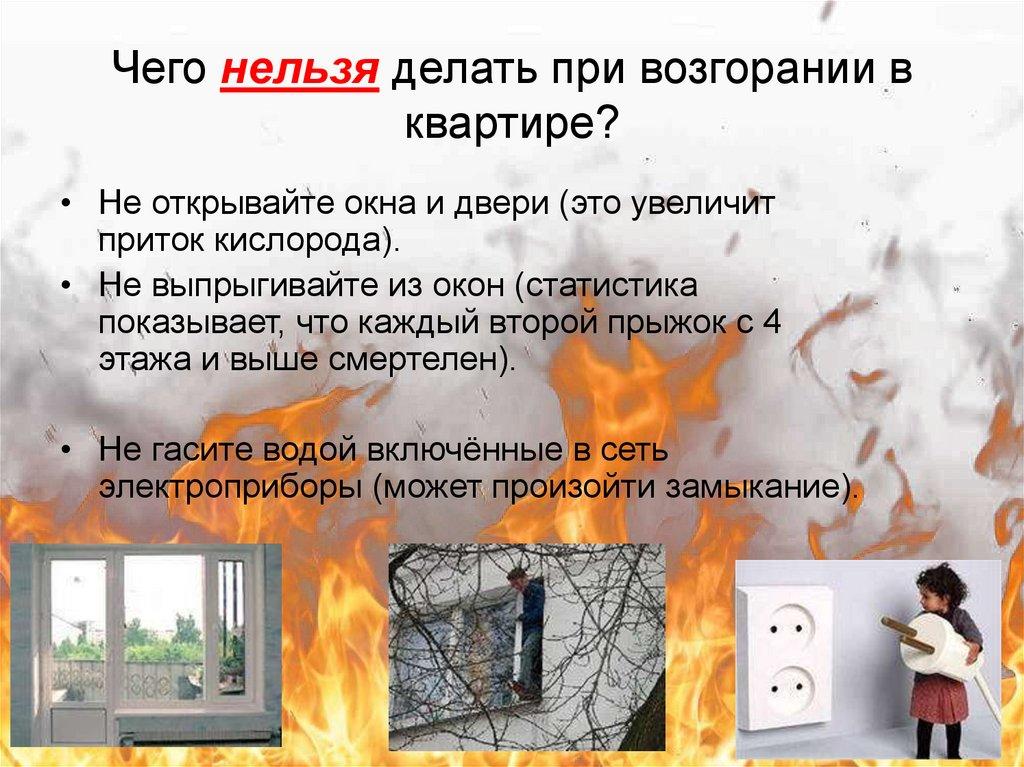 Чего нельзя делать при возгорании в квартире?

• Не открывайте окна и двери (это увеличит приток кислорода).
• Не выпрыгивайте из окон (статистика показывает, что каждый второй прыжок с 4 этажа и выше смертелен).

• Не гасите водой включённые в сеть электроприборы (может произойти замыкание).